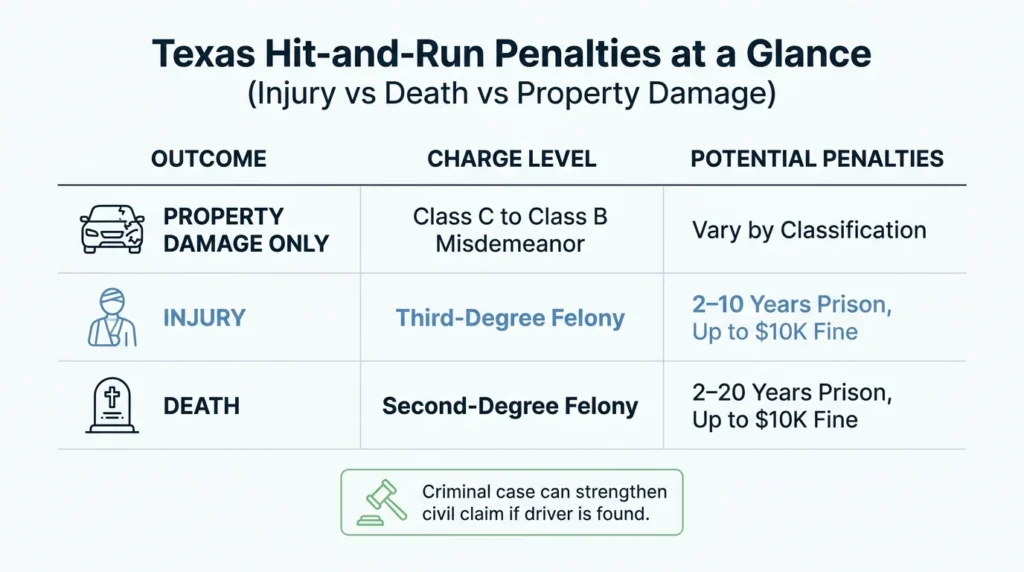 Texas Hit-and-Run Penalties at a Glance
(Injury vs Death vs Property Damage)

| OUTCOME | CHARGE LEVEL | POTENTIAL PENALTIES |
|---|---|---|
| PROPERTY DAMAGE ONLY | Class C to Class B Misdemeanor | Vary by Classification |
| INJURY | Third-Degree Felony | 2–10 Years Prison, Up to \$10K Fine |
| DEATH | Second-Degree Felony | 2–20 Years Prison, Up to \$10K Fine |

Criminal case can strengthen civil claim if driver is found.